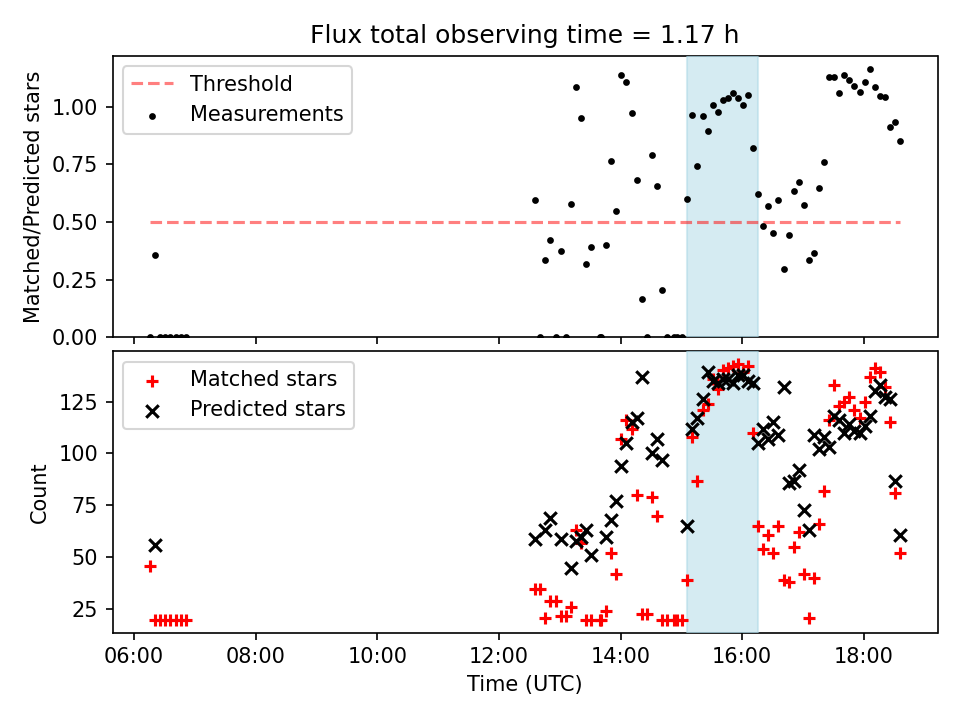 Flux total observing time = 1.17 h

Threshold
Measurements

Matched/Predicted stars

1.00
0.75
0.50
0.25
0.00

Matched stars
Predicted stars

Count

125
100
75
50
25

06:00
08:00
10:00
12:00
14:00
16:00
18:00

Time (UTC)